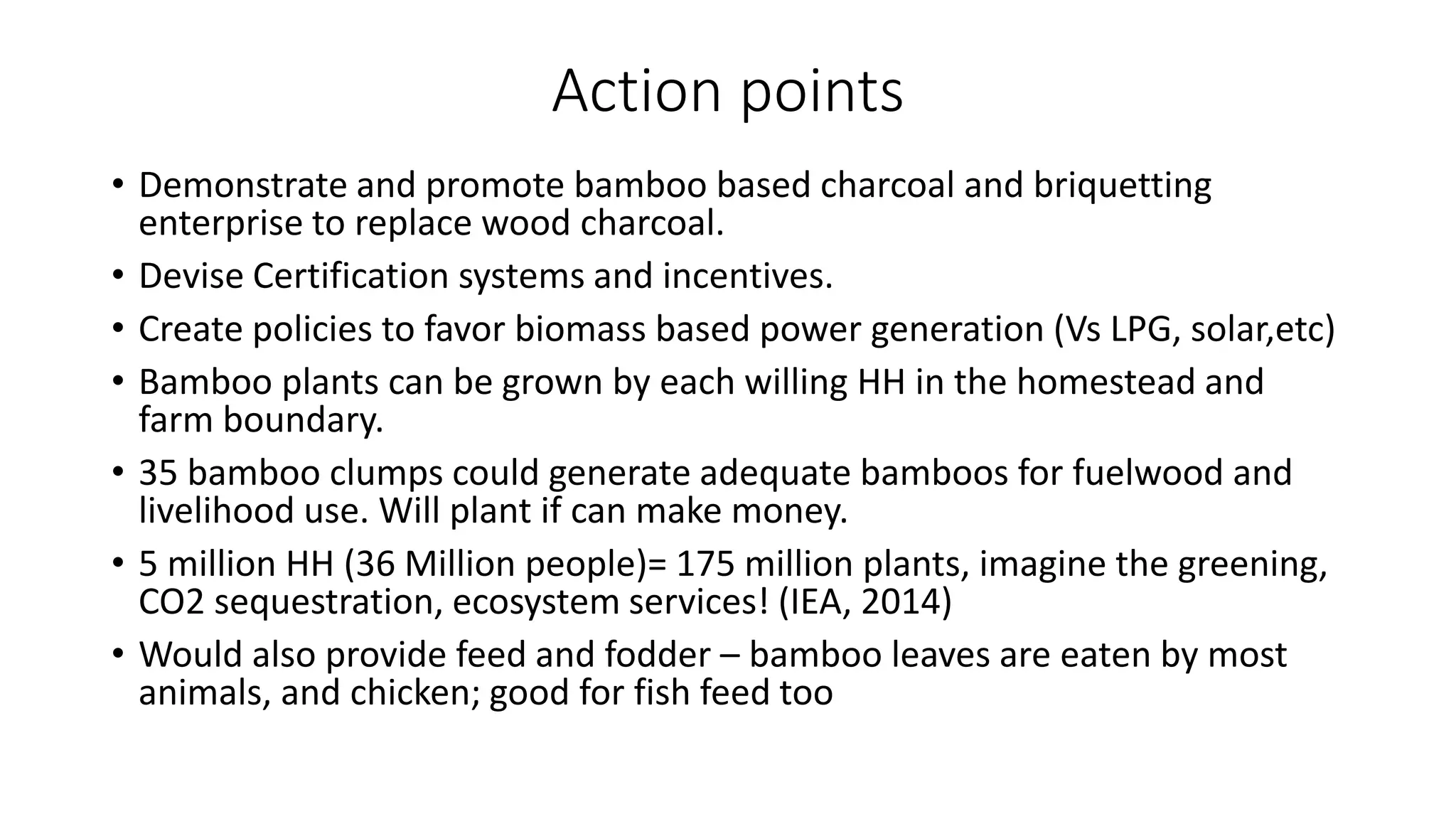 Action points

• Demonstrate and promote bamboo based charcoal and briquetting enterprise to replace wood charcoal.

• Devise Certification systems and incentives.

• Create policies to favor biomass based power generation (Vs LPG, solar,etc)

• Bamboo plants can be grown by each willing HH in the homestead and farm boundary.

• 35 bamboo clumps could generate adequate bamboos for fuelwood and livelihood use. Will plant if can make money.

• 5 million HH (36 Million people)= 175 million plants, imagine the greening, CO2 sequestration, ecosystem services! (IEA, 2014)

• Would also provide feed and fodder – bamboo leaves are eaten by most animals, and chicken; good for fish feed too